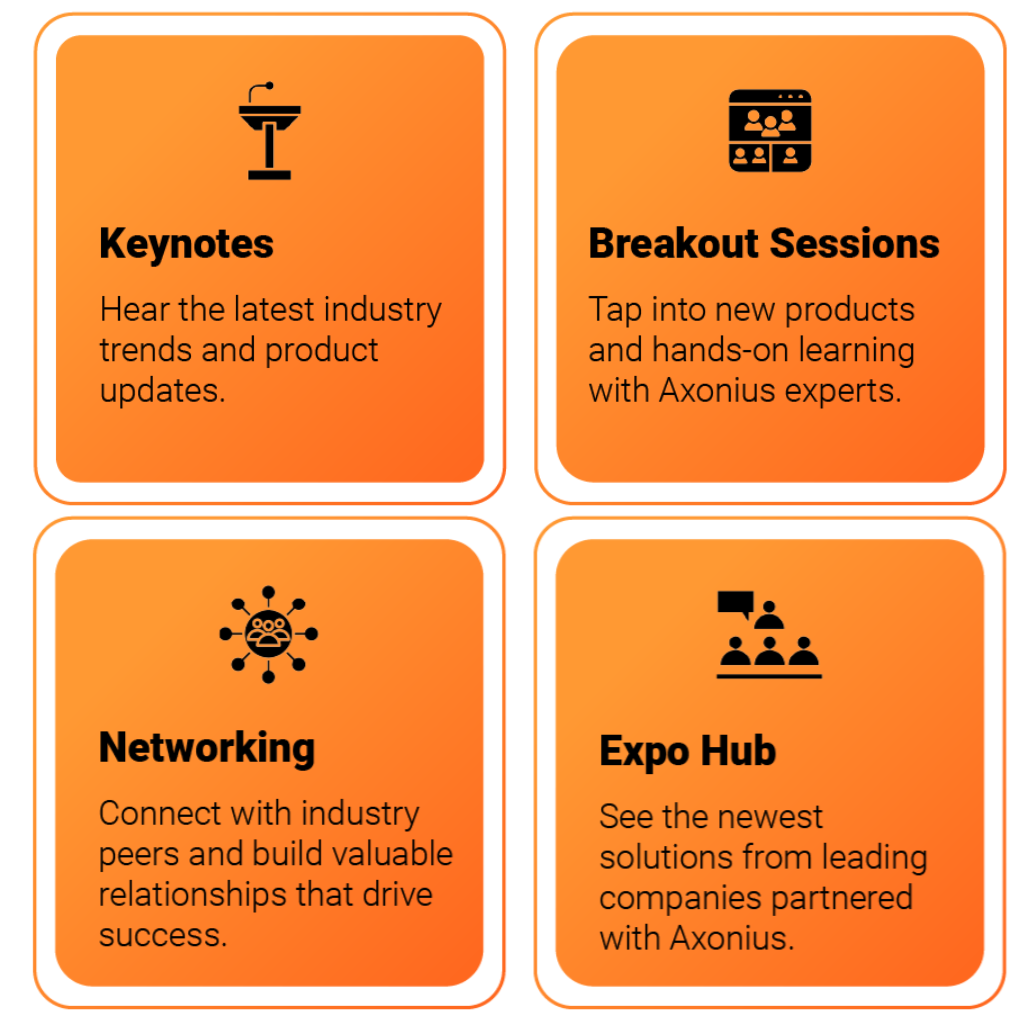 Keynotes

Hear the latest industry trends and product updates.

Breakout Sessions

Tap into new products and hands-on learning with Axonius experts.

Networking

Connect with industry peers and build valuable relationships that drive success.

Expo Hub

See the newest solutions from leading companies partnered with Axonius.